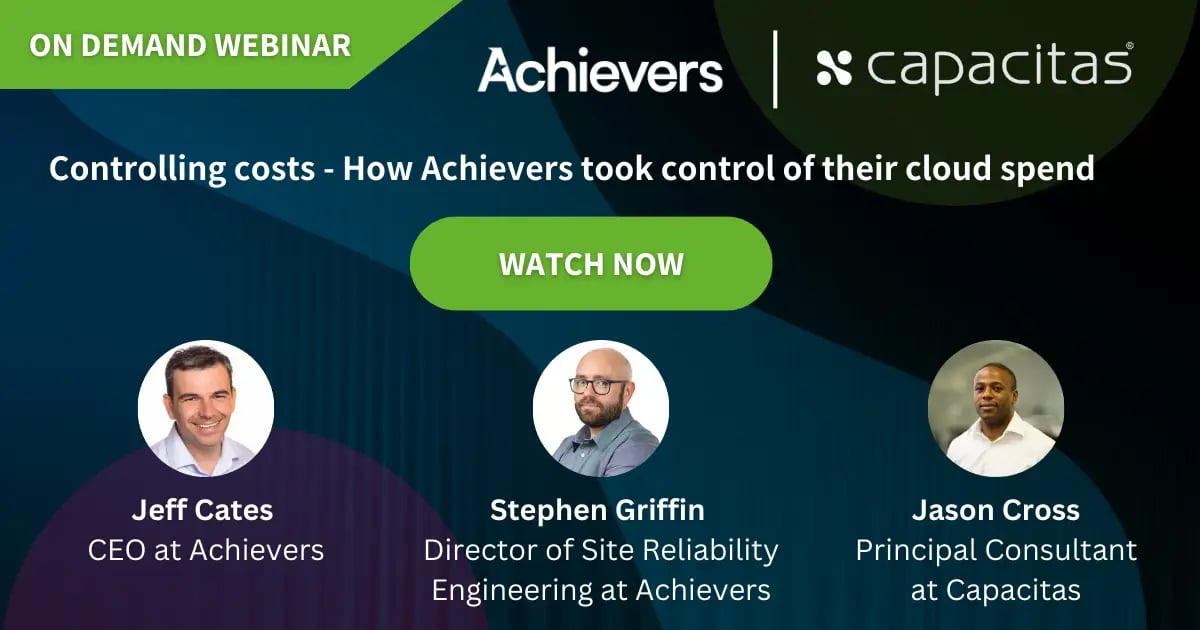 ON DEMAND WEBINAR

Achievers | capacitas®

Controlling costs - How Achievers took control of their cloud spend

WATCH NOW

Jeff Cates
CEO at Achievers

Stephen Griffin
Director of Site Reliability Engineering at Achievers

Jason Cross
Principal Consultant at Capacitas